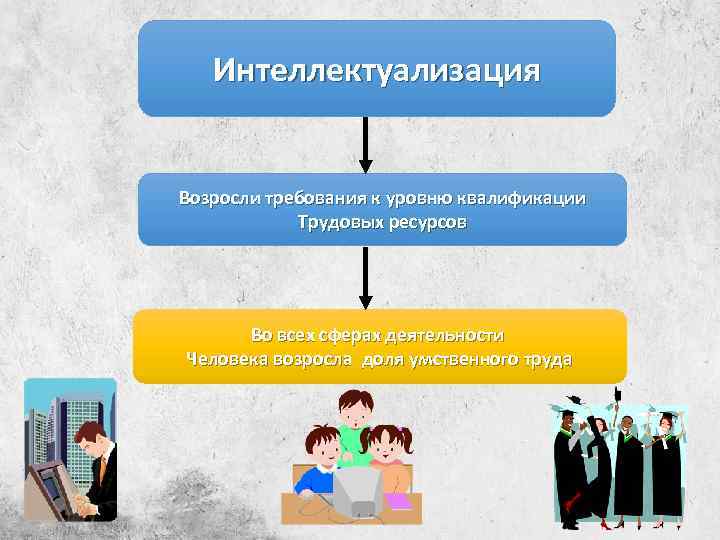 Интеллектуализация

Возросли требования к уровню квалификации
Трудовых ресурсов

Во всех сферах деятельности
Человека возросла доля умственного труда